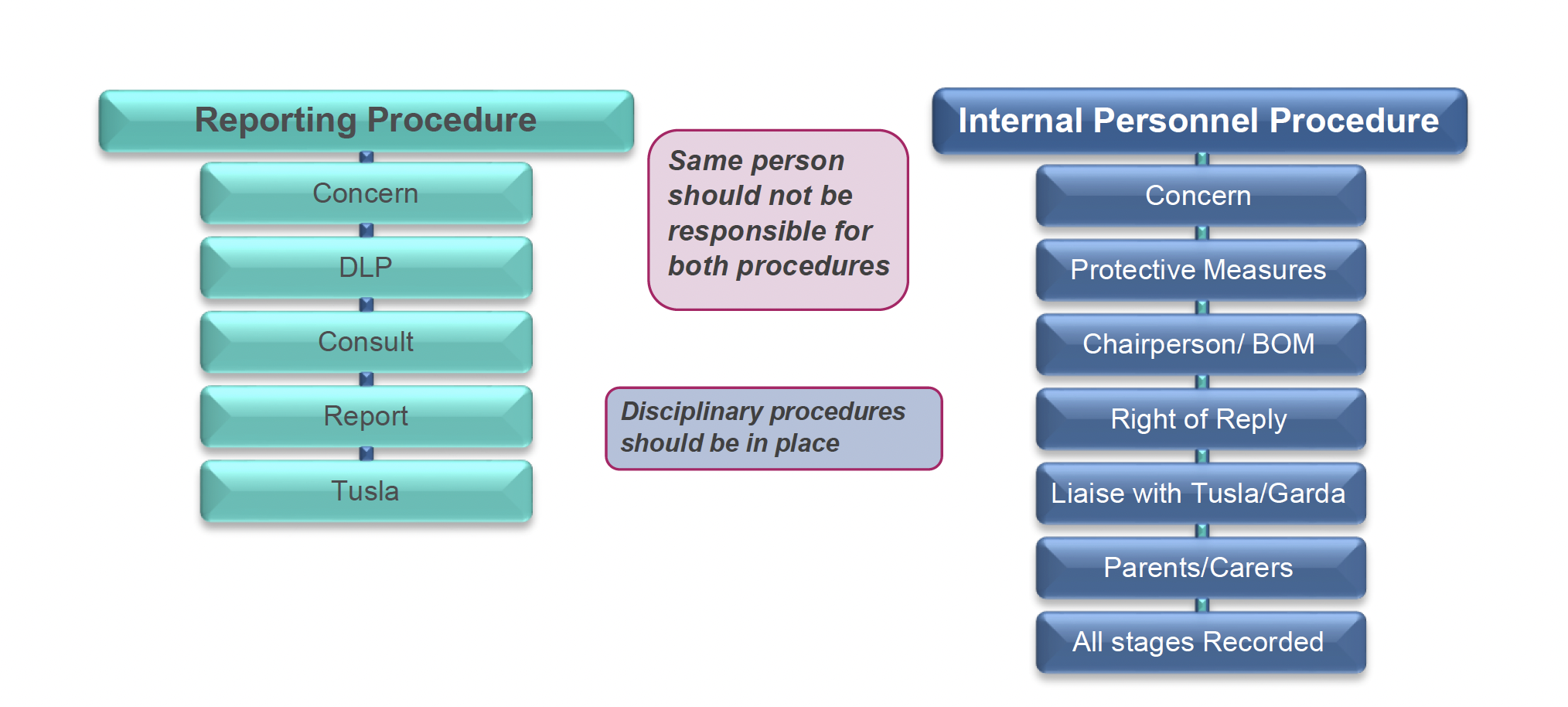 Reporting Procedure

Concern

DLP

Consult

Report

Tusla

Same person should not be responsible for both procedures

Disciplinary procedures should be in place

Internal Personnel Procedure

Concern

Protective Measures

Chairperson/ BOM

Right of Reply

Liaise with Tusla/Garda

Parents/Carers

All stages Recorded